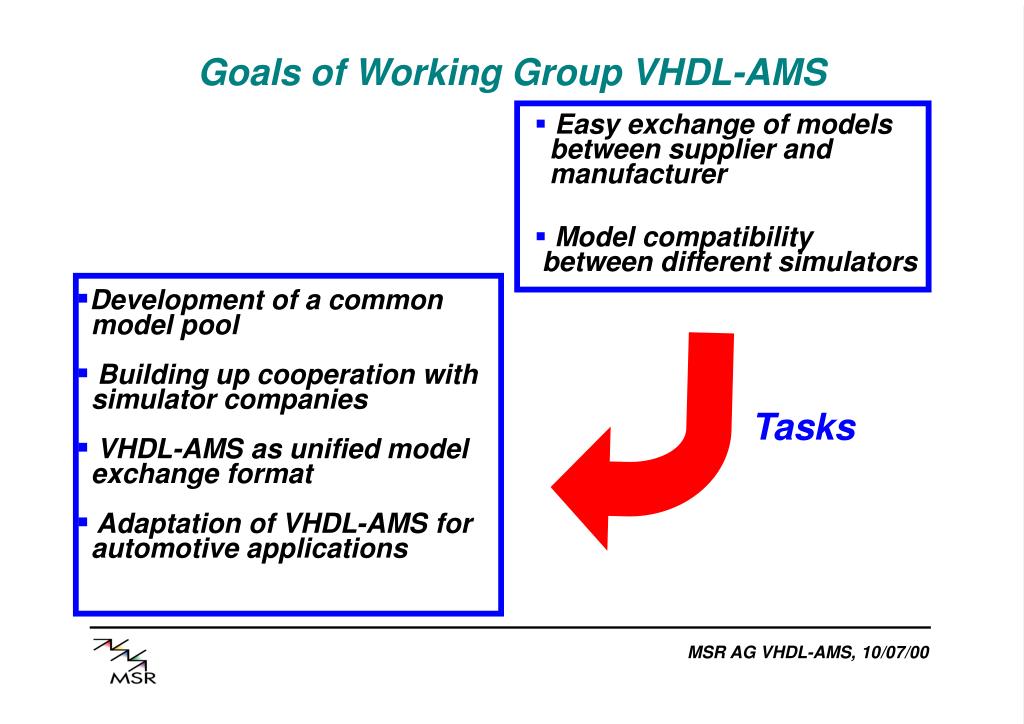 Goals of Working Group VHDL-AMS

▪ Easy exchange of models between supplier and manufacturer

▪ Model compatibility between different simulators

▪ Development of a common model pool

▪ Building up cooperation with simulator companies

▪ VHDL-AMS as unified model exchange format

▪ Adaptation of VHDL-AMS for automotive applications

Tasks

MSR

MSR AG VHDL-AMS, 10/07/00